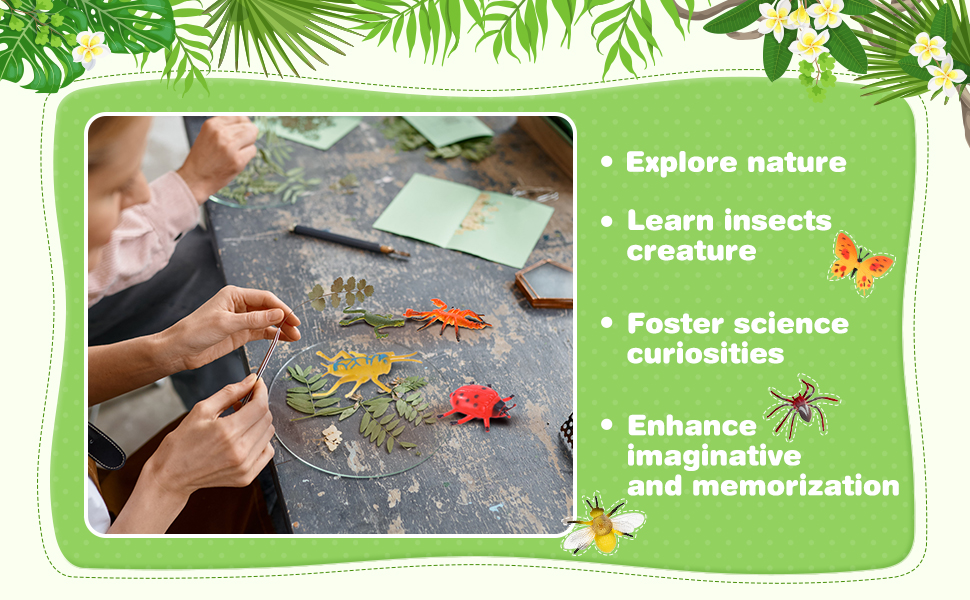 • Explore nature

• Learn insects creature

• Foster science curiosities

• Enhance imaginative and memorization